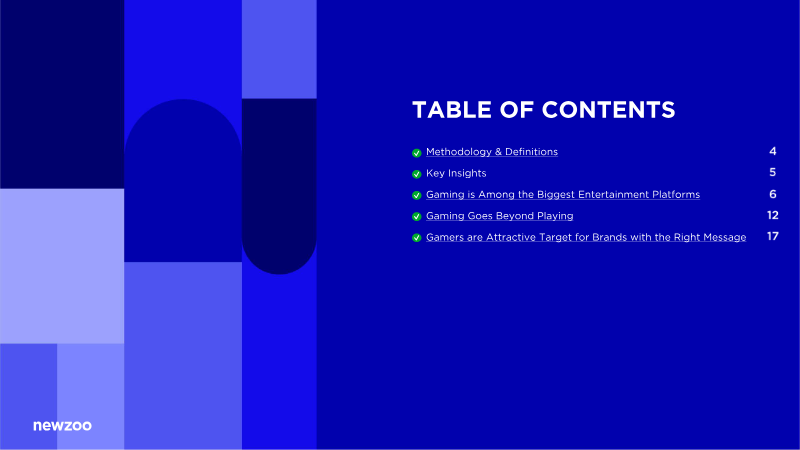 TABLE OF CONTENTS

Methodology & Definitions 4

Key Insights 5

Gaming is Among the Biggest Entertainment Platforms 6

Gaming Goes Beyond Playing 12

Gamers are Attractive Target for Brands with the Right Message 17

newzoo